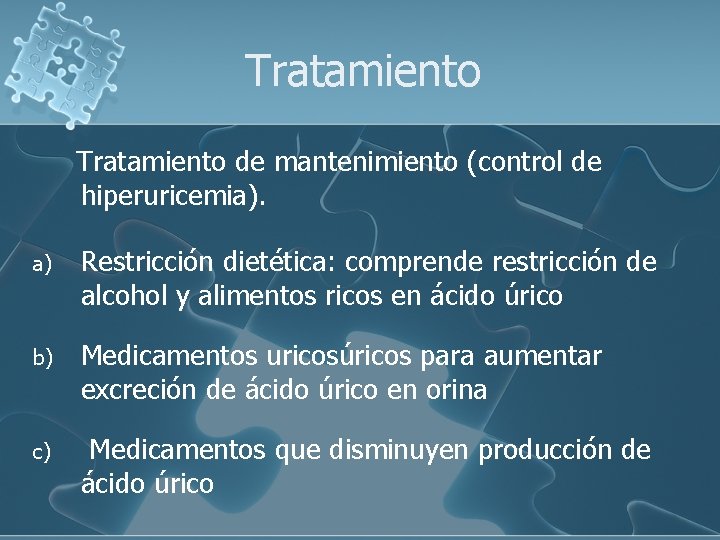 Tratamiento

Tratamiento de mantenimiento (control de hiperuricemia).

a) Restricción dietética: comprende restricción de alcohol y alimentos ricos en ácido úrico

b) Medicamentos uricosúricos para aumentar excreción de ácido úrico en orina

c) Medicamentos que disminuyen producción de ácido úrico